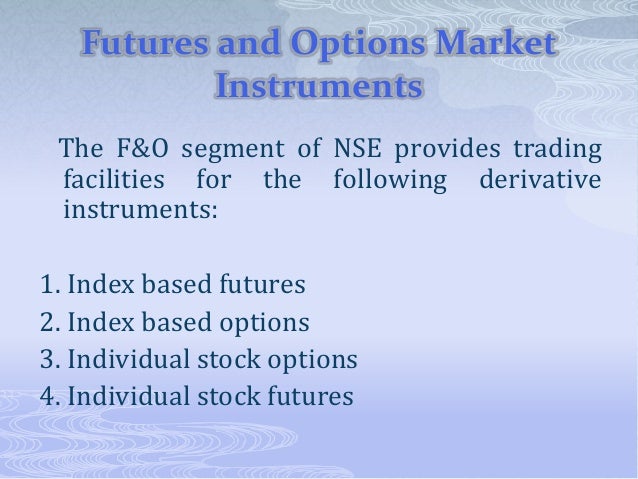 Futures and Options Market Instruments

The F&O segment of NSE provides trading facilities for the following derivative instruments:

1. Index based futures
2. Index based options
3. Individual stock options
4. Individual stock futures